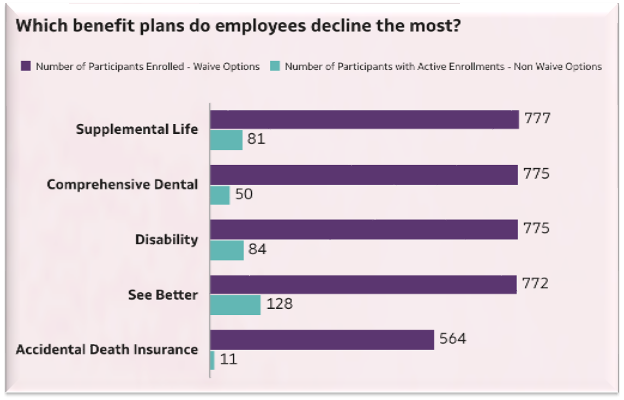 Which benefit plans do employees decline the most?

Number of Participants Enrolled - Waive Options
Number of Participants with Active Enrollments - Non Waive Options

Supplemental Life
777
81

Comprehensive Dental
775
50

Disability
775
84

See Better
772
128

Accidental Death Insurance
564
11